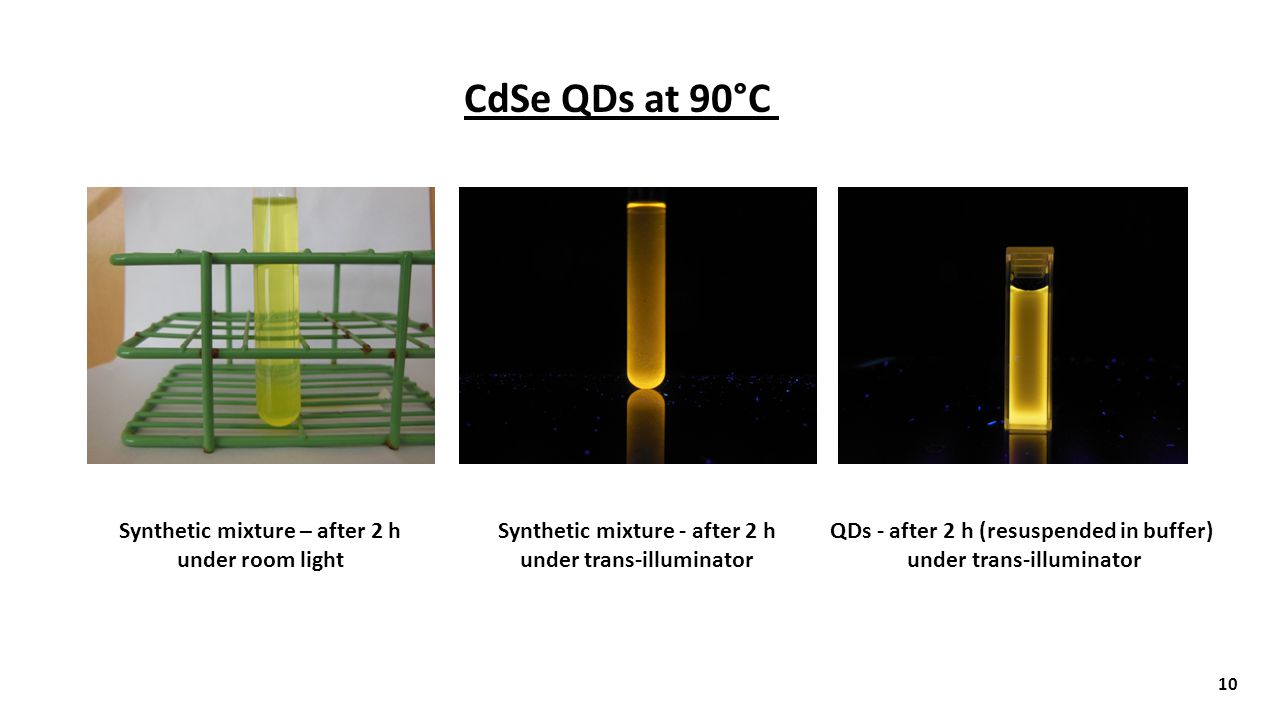 CdSe QDs at 90°C

Synthetic mixture – after 2 h under room light

Synthetic mixture - after 2 h under trans-illuminator

QDs - after 2 h (resuspended in buffer) under trans-illuminator

10